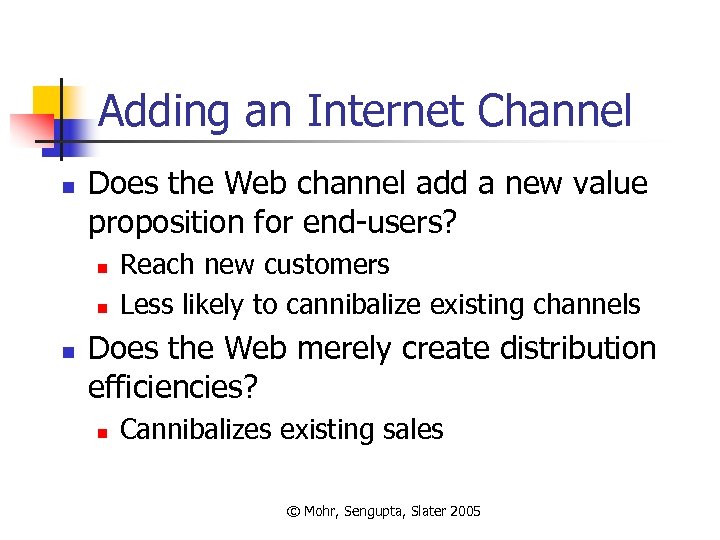 Adding an Internet Channel

- Does the Web channel add a new value proposition for end-users?
  - Reach new customers
  - Less likely to cannibalize existing channels
- Does the Web merely create distribution efficiencies?
  - Cannibalizes existing sales

© Mohr, Sengupta, Slater 2005